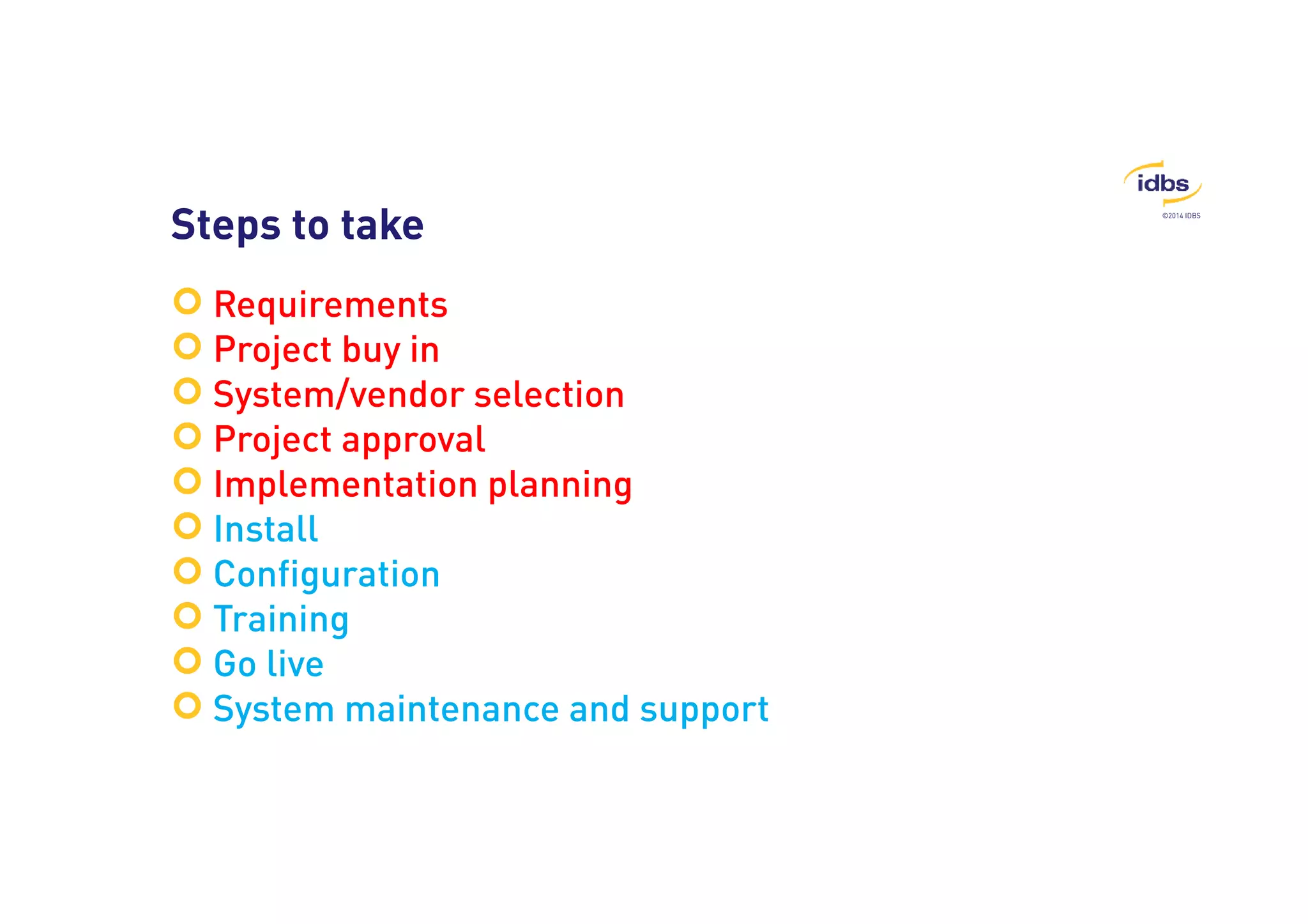 idbs
©2014 IDBS

Steps to take

Requirements
Project buy in
System/vendor selection
Project approval
Implementation planning
Install
Configuration
Training
Go live
System maintenance and support